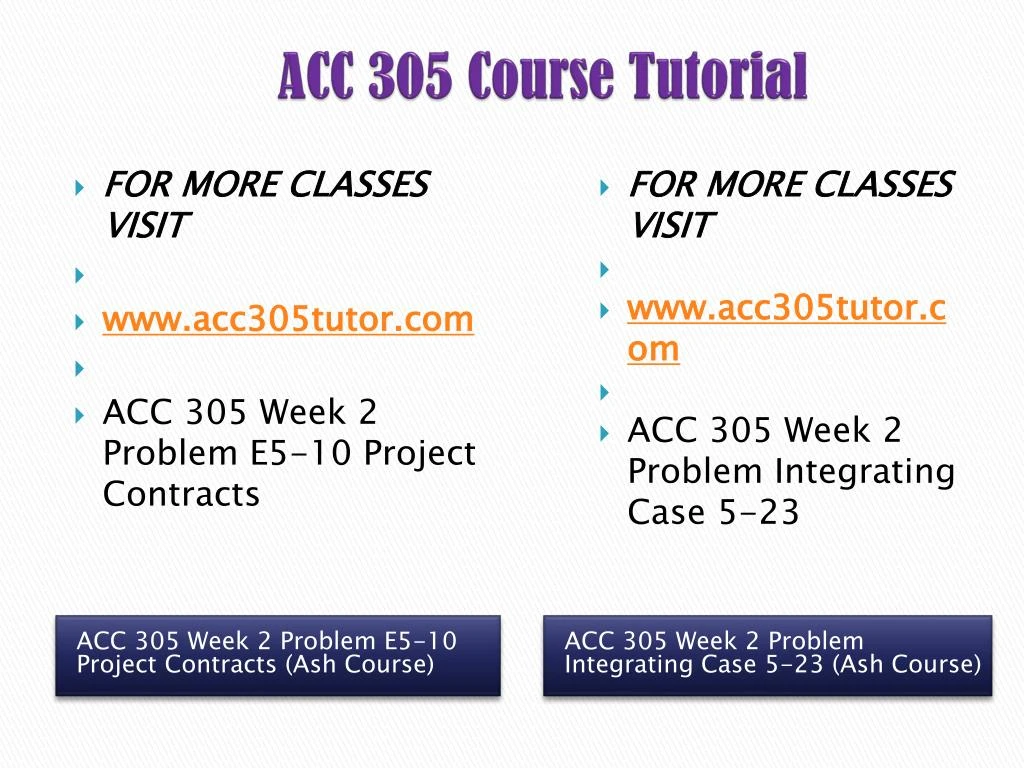 ACC 305 Course Tutorial

FOR MORE CLASSES VISIT

www.acc305tutor.com

ACC 305 Week 2 Problem E5-10 Project Contracts

ACC 305 Week 2 Problem E5-10 Project Contracts (Ash Course)

FOR MORE CLASSES VISIT

www.acc305tutor.com

ACC 305 Week 2 Problem Integrating Case 5-23

ACC 305 Week 2 Problem Integrating Case 5-23 (Ash Course)